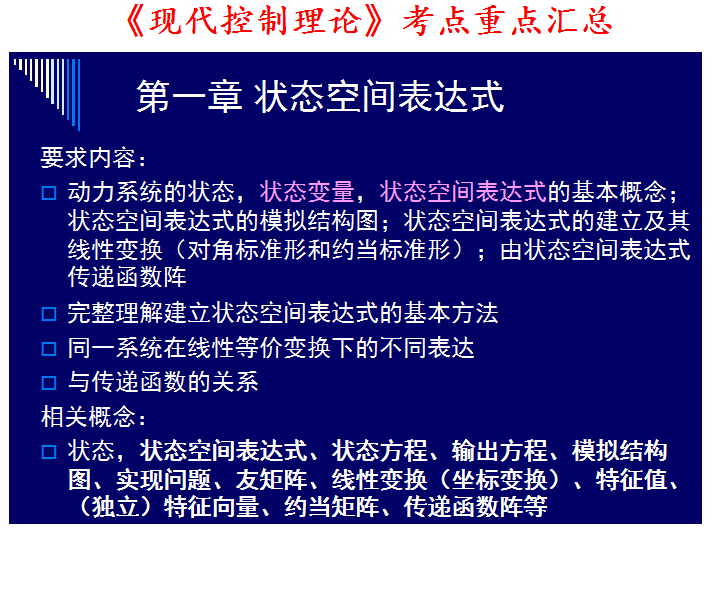 《现代控制理论》考点重点汇总

第一章 状态空间表达式

要求内容：

□ 动力系统的状态，状态变量，状态空间表达式的基本概念；状态空间表达式的模拟结构图；状态空间表达式的建立及其线性变换（对角标准形和约当标准形）；由状态空间表达式传递函数阵

□ 完整理解建立状态空间表达式的基本方法

□ 同一系统在线性等价变换下的不同表达

□ 与传递函数的关系

相关概念：

□ 状态，状态空间表达式、状态方程、输出方程、模拟结构图、实现问题、友矩阵、线性变换（坐标变换）、特征值、（独立）特征向量、约当矩阵、传递函数阵等